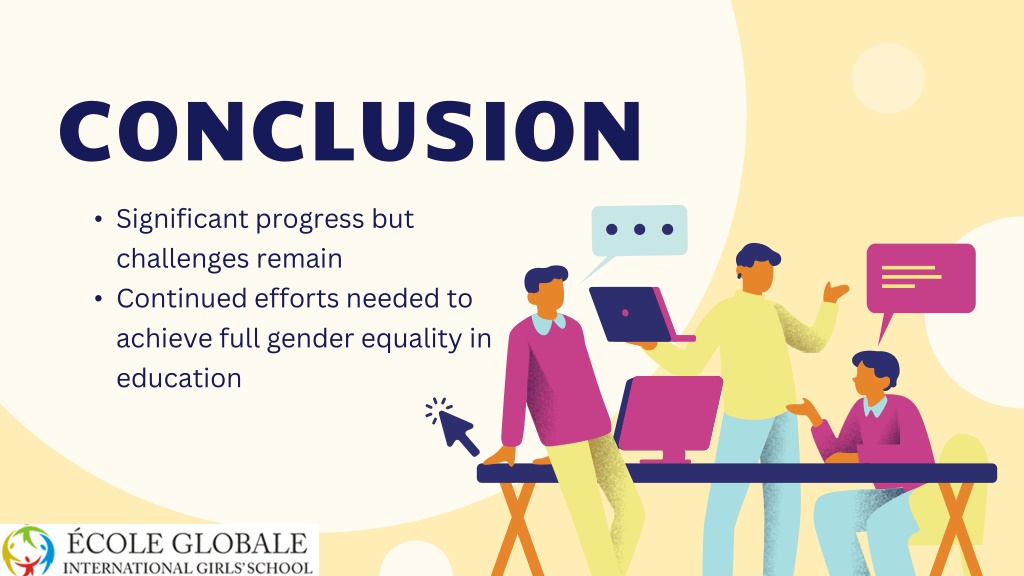 CONCLUSION

• Significant progress but challenges remain
• Continued efforts needed to achieve full gender equality in education

ÉCOLE GLOBALE
INTERNATIONAL GIRLS' SCHOOL